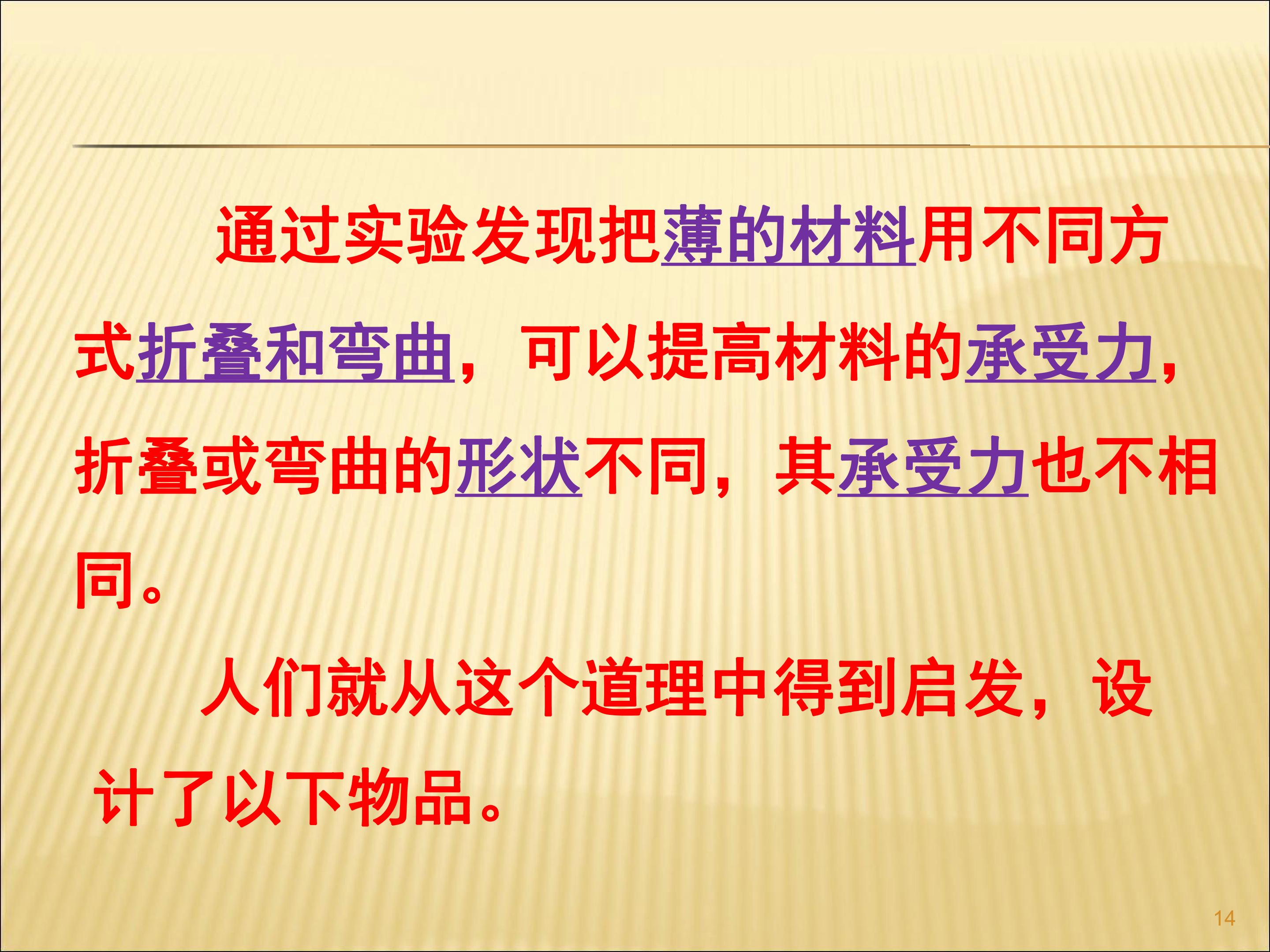 通过实验发现把薄的材料用不同方式折叠和弯曲，可以提高材料的承受力，折叠或弯曲的形状不同，其承受力也不相同。

人们就从这个道理中得到启发，设计了以下物品。

14